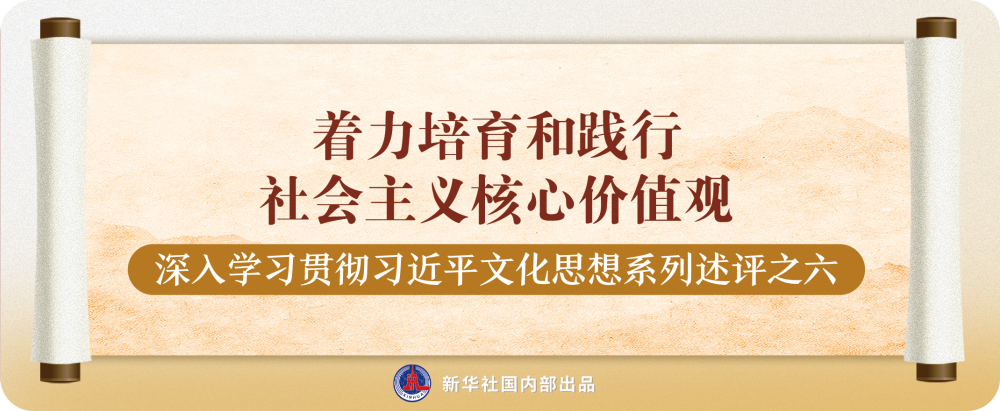 着力培育和践行
社会主义核心价值观

深入学习贯彻习近平文化思想系列述评之六

新华社国内部出品